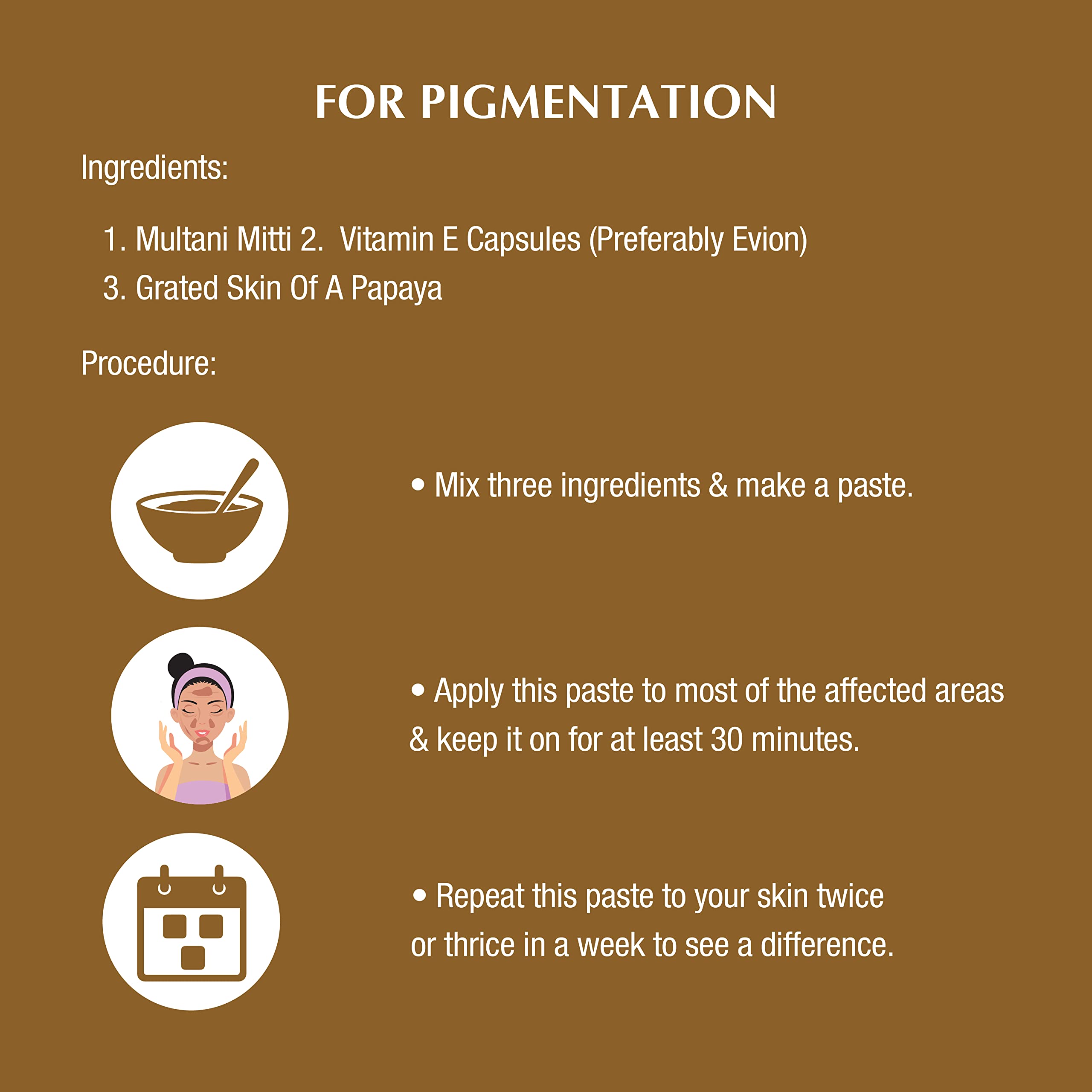 FOR PIGMENTATION

Ingredients:

1. Multani Mitti 2. Vitamin E Capsules (Preferably Evion)
3. Grated Skin Of A Papaya

Procedure:

• Mix three ingredients & make a paste.

• Apply this paste to most of the affected areas & keep it on for at least 30 minutes.

• Repeat this paste to your skin twice or thrice in a week to see a difference.